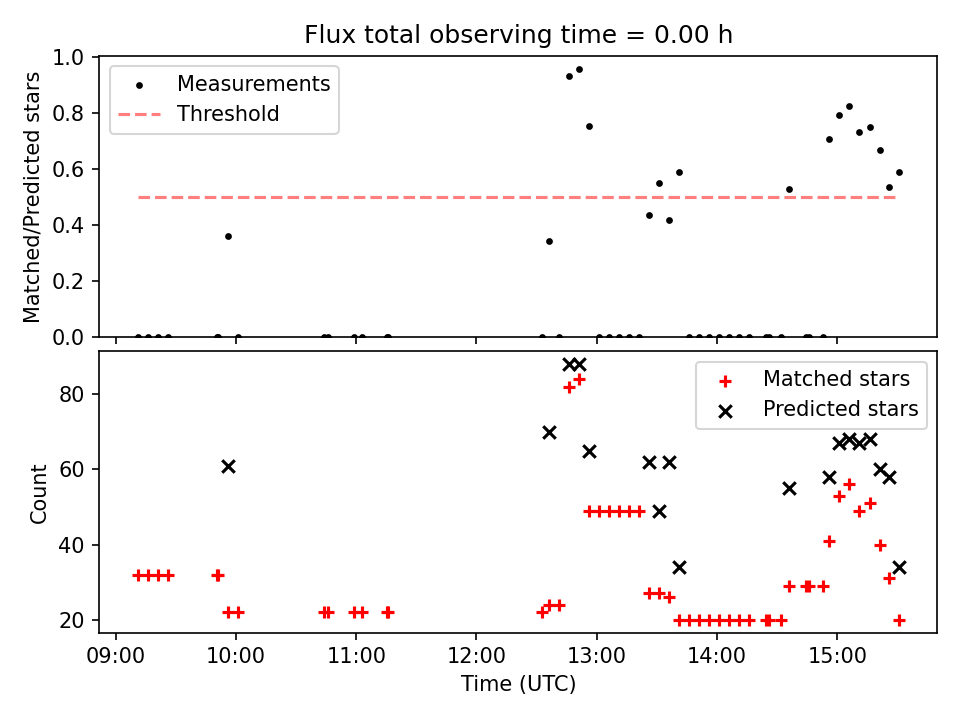 Flux total observing time = 0.00 h

Measurements
Threshold

Matched/Predicted stars

1.0
0.8
0.6
0.4
0.2
0.0

Matched stars
Predicted stars

Count

80
60
40
20

09:00
10:00
11:00
12:00
13:00
14:00
15:00

Time (UTC)